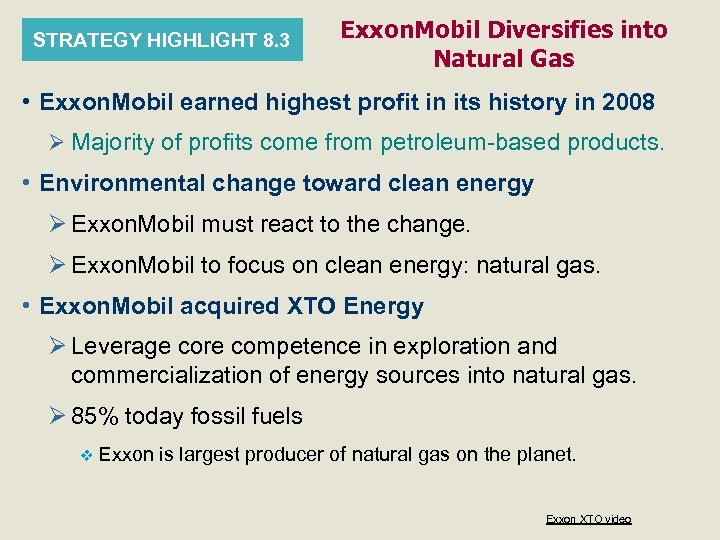 STRATEGY HIGHLIGHT 8.3

ExxonMobil Diversifies into Natural Gas

• ExxonMobil earned highest profit in its history in 2008

➢ Majority of profits come from petroleum-based products.

• Environmental change toward clean energy

➢ ExxonMobil must react to the change.

➢ ExxonMobil to focus on clean energy: natural gas.

• ExxonMobil acquired XTO Energy

➢ Leverage core competence in exploration and commercialization of energy sources into natural gas.

➢ 85% today fossil fuels

❖ Exxon is largest producer of natural gas on the planet.

Exxon XTO video